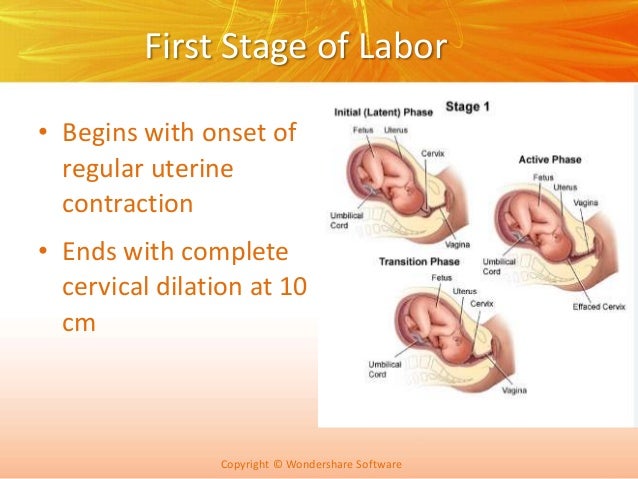 First Stage of Labor

• Begins with onset of regular uterine contraction

• Ends with complete cervical dilation at 10 cm

Stage 1

Initial (Latent) Phase

Fetus
Uterus
Cervix
Umbilical Cord
Vagina

Active Phase

Fetus
Uterus
Vagina
Umbilical Cord
Effaced Cervix

Transition Phase

Fetus
Uterus
Cervix
Umbilical Cord
Vagina

Copyright © Wondershare Software